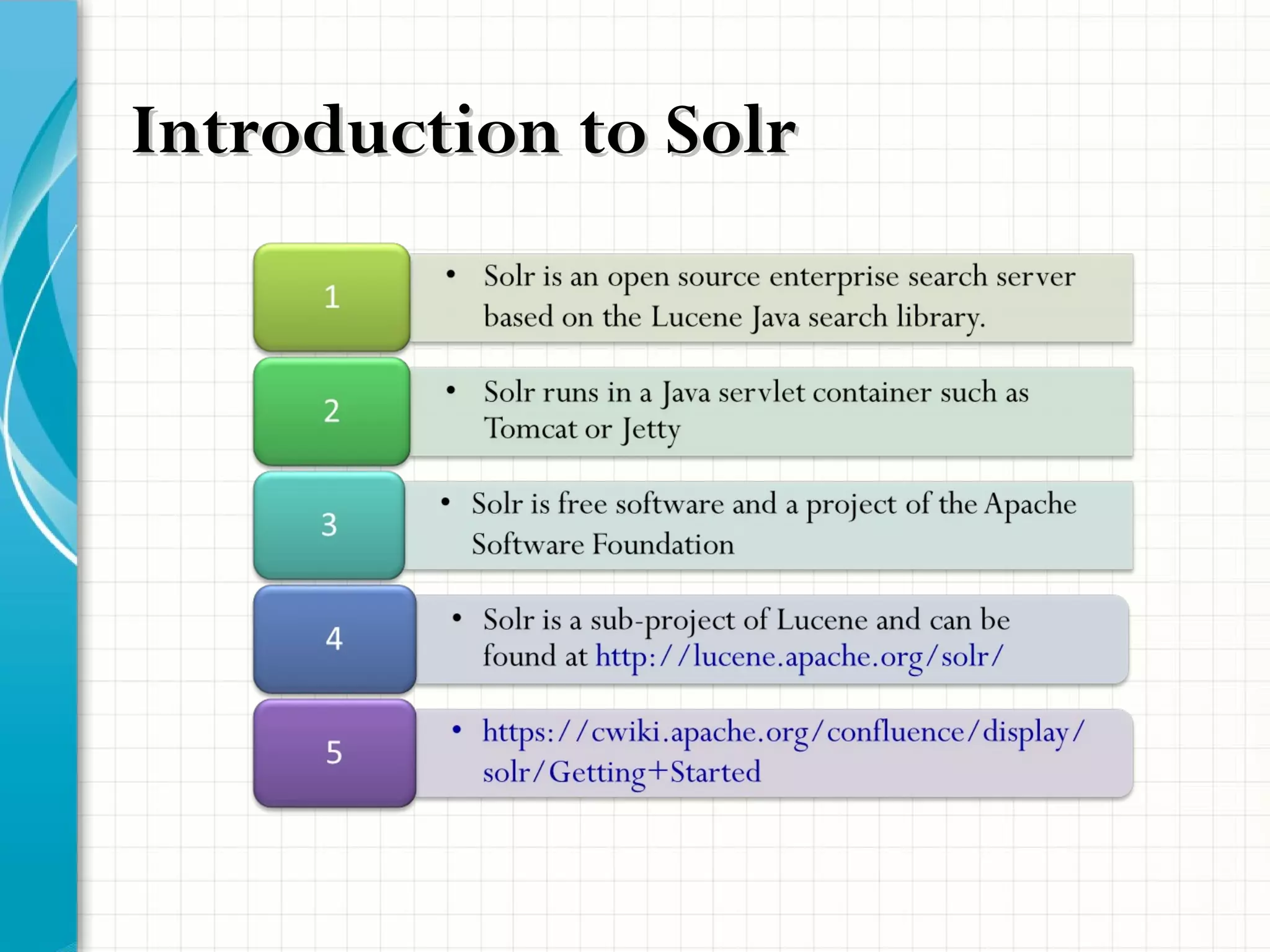 Introduction to Solr

1

• Solr is an open source enterprise search server based on the Lucene Java search library.

2

• Solr runs in a Java servlet container such as Tomcat or Jetty

3

• Solr is free software and a project of the Apache Software Foundation

4

• Solr is a sub-project of Lucene and can be found at http://lucene.apache.org/solr/

5

• https://cwiki.apache.org/confluence/display/solr/Getting+Started